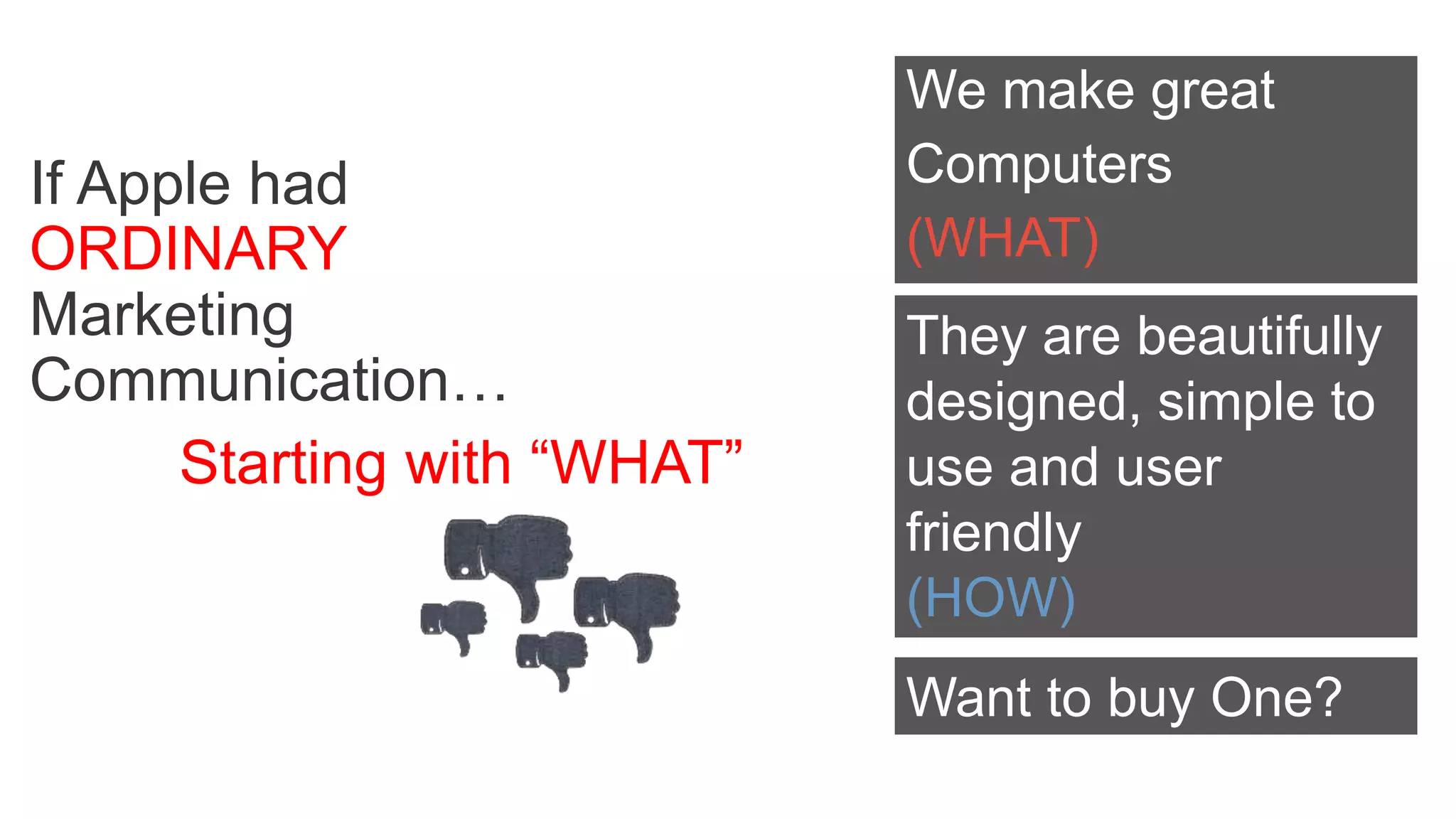 If Apple had ORDINARY Marketing Communication…

Starting with “WHAT”

We make great Computers
(WHAT)

They are beautifully designed, simple to use and user friendly
(HOW)

Want to buy One?